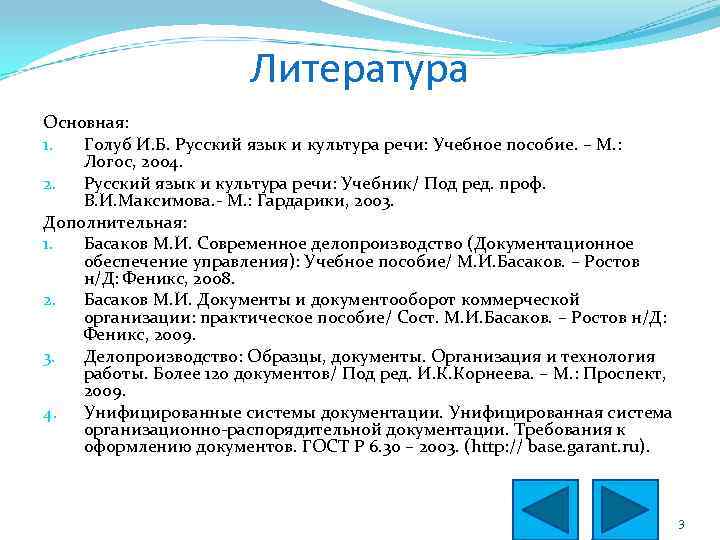 Литература

Основная:

1. Голуб И.Б. Русский язык и культура речи: Учебное пособие. – М.: Логос, 2004.
2. Русский язык и культура речи: Учебник/ Под ред. проф. В.И.Максимова.- М.: Гардарики, 2003.

Дополнительная:

1. Басаков М.И. Современное делопроизводство (Документационное обеспечение управления): Учебное пособие/ М.И.Басаков. – Ростов н/Д: Феникс, 2008.
2. Басаков М.И. Документы и документооборот коммерческой организации: практическое пособие/ Сост. М.И.Басаков. – Ростов н/Д: Феникс, 2009.
3. Делопроизводство: Образцы, документы. Организация и технология работы. Более 120 документов/ Под ред. И.К.Корнеева. – М.: Проспект, 2009.
4. Унифицированные системы документации. Унифицированная система организационно-распорядительной документации. Требования к оформлению документов. ГОСТ Р 6.30 – 2003. (http:// base.garant.ru).

3